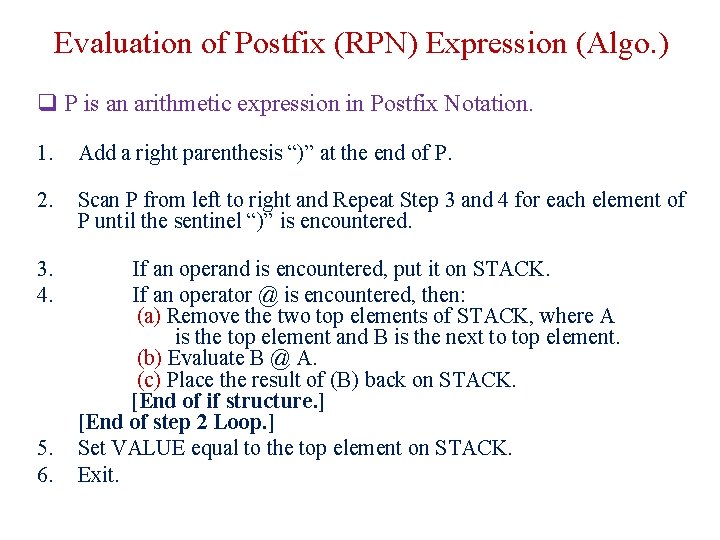 Evaluation of Postfix (RPN) Expression (Algo.)

❑ P is an arithmetic expression in Postfix Notation.

1. Add a right parenthesis “)” at the end of P.

2. Scan P from left to right and Repeat Step 3 and 4 for each element of P until the sentinel “)” is encountered.

3. If an operand is encountered, put it on STACK.
4. If an operator @ is encountered, then:
(a) Remove the two top elements of STACK, where A is the top element and B is the next to top element.
(b) Evaluate B @ A.
(c) Place the result of (B) back on STACK.
[End of if structure.]
[End of step 2 Loop.]
5. Set VALUE equal to the top element on STACK.
6. Exit.